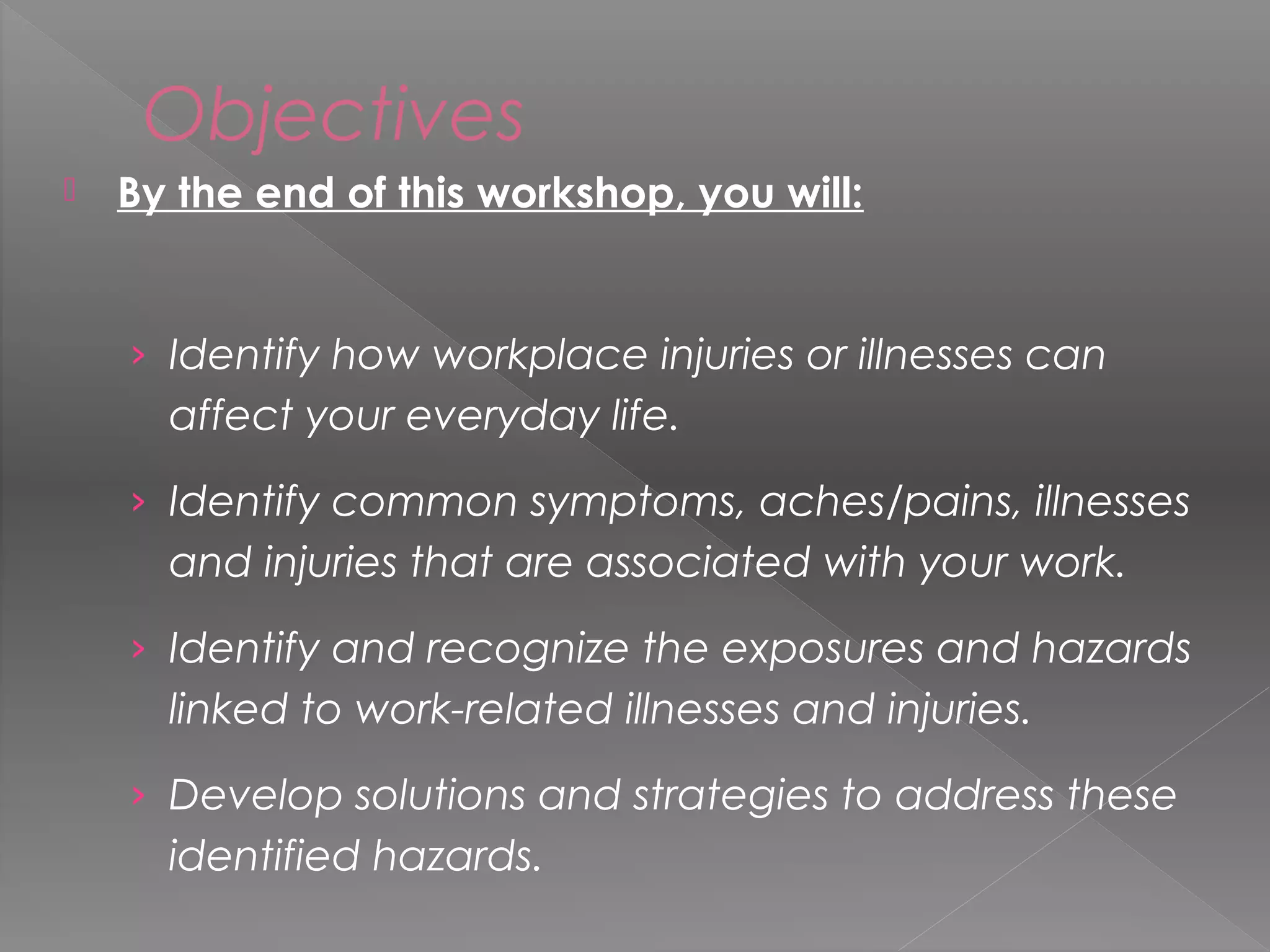 Objectives

By the end of this workshop, you will:

› Identify how workplace injuries or illnesses can affect your everyday life.

› Identify common symptoms, aches/pains, illnesses and injuries that are associated with your work.

› Identify and recognize the exposures and hazards linked to work-related illnesses and injuries.

› Develop solutions and strategies to address these identified hazards.